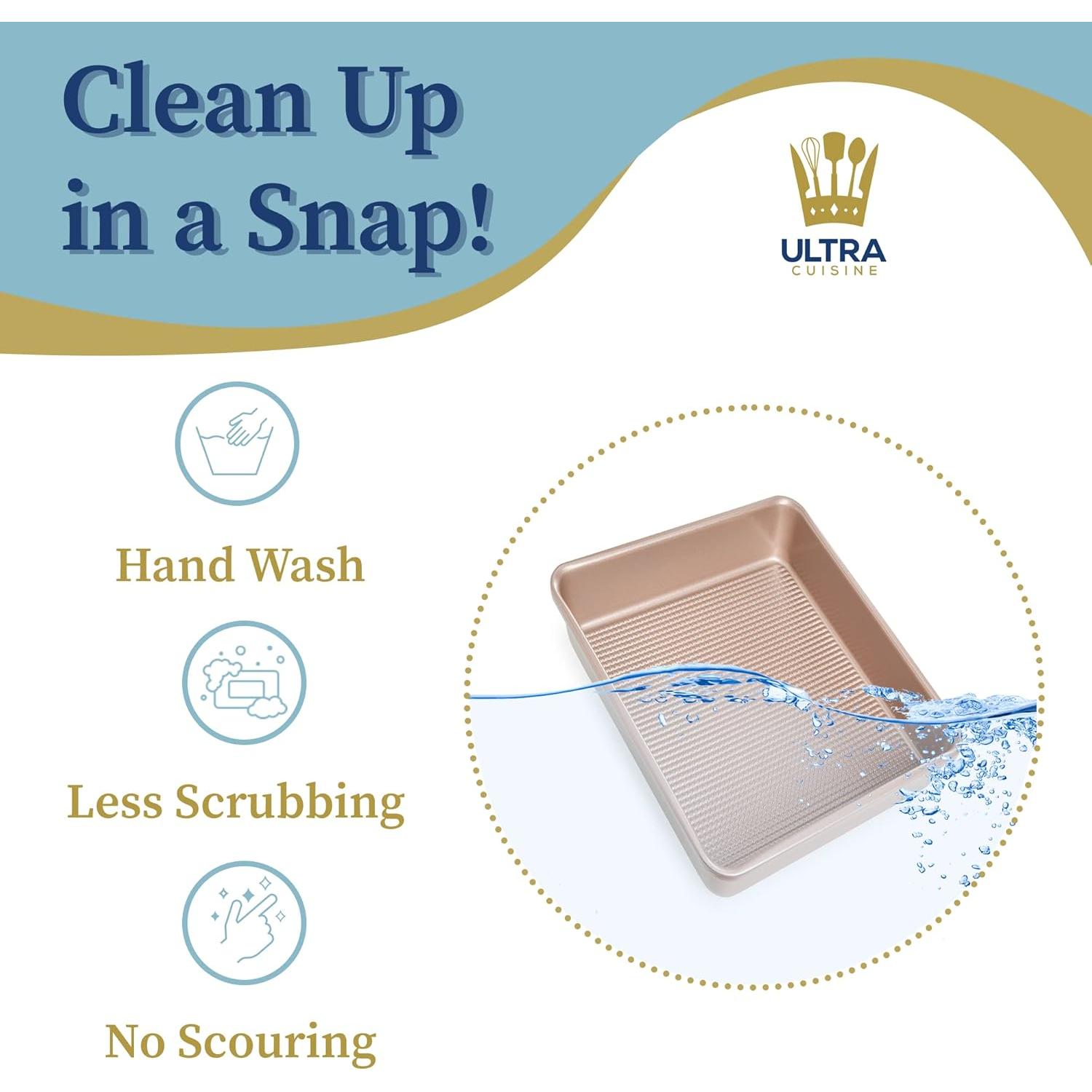 Clean Up in a Snap!

ULTRA
CUISINE

Hand Wash

Less Scrubbing

No Scouring